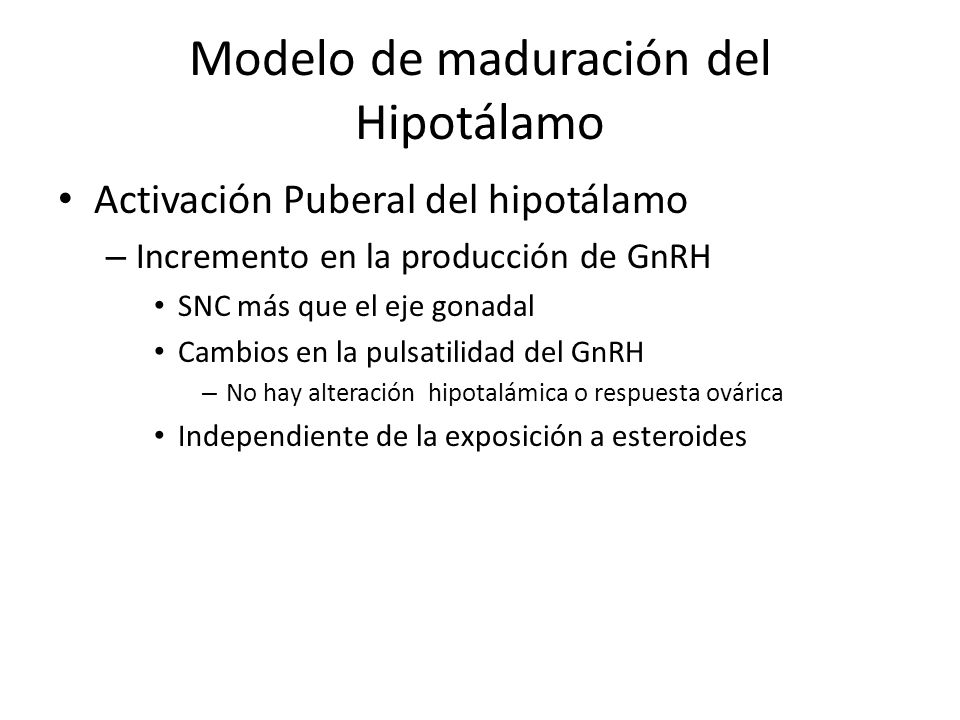 Modelo de maduración del Hipotálamo

• Activación Puberal del hipotálamo
– Incremento en la producción de GnRH
• SNC más que el eje gonadal
• Cambios en la pulsatilidad del GnRH
– No hay alteración hipotalámica o respuesta ovárica
• Independiente de la exposición a esteroides